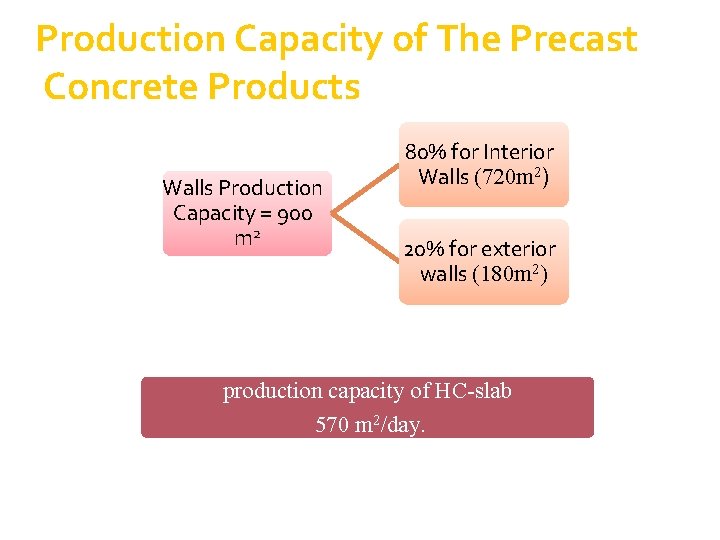 Production Capacity of The Precast Concrete Products

Walls Production Capacity = 900 $m^2$

80% for Interior Walls ($720m^2$)

20% for exterior walls ($180m^2$)

production capacity of HC-slab
570 $m^2$/day.